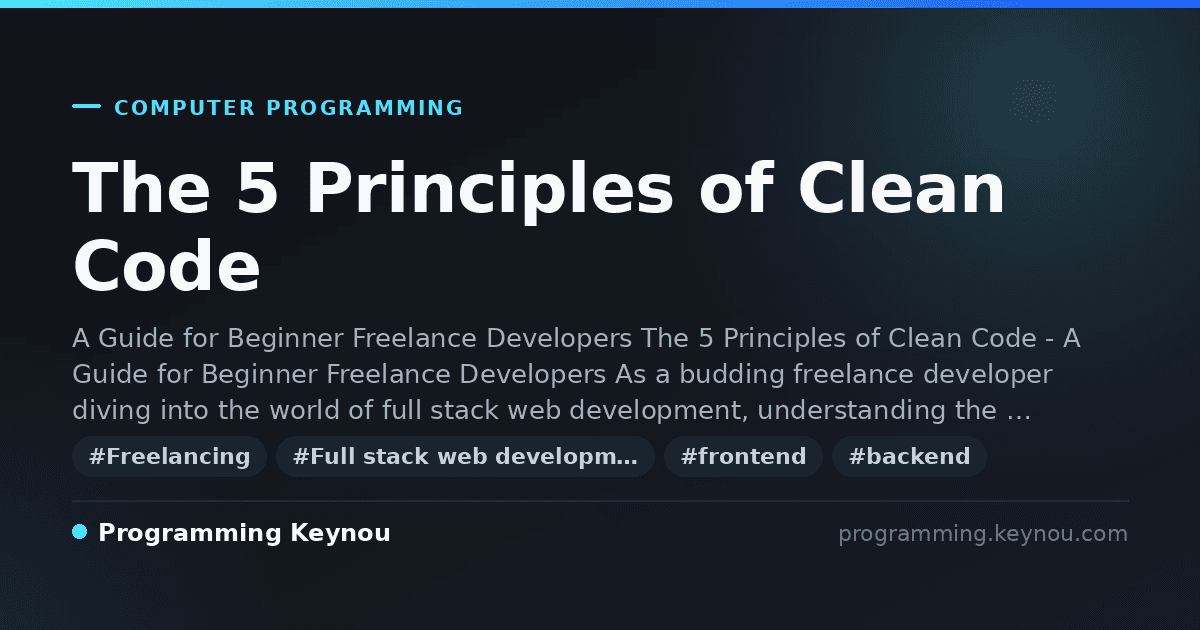 COMPUTER PROGRAMMING

The 5 Principles of Clean Code

A Guide for Beginner Freelance Developers The 5 Principles of Clean Code - A Guide for Beginner Freelance Developers As a budding freelance developer diving into the world of full stack web development, understanding the …

#Freelancing #Full stack web developm… #frontend #backend

Programming Keynou

programming.keynou.com